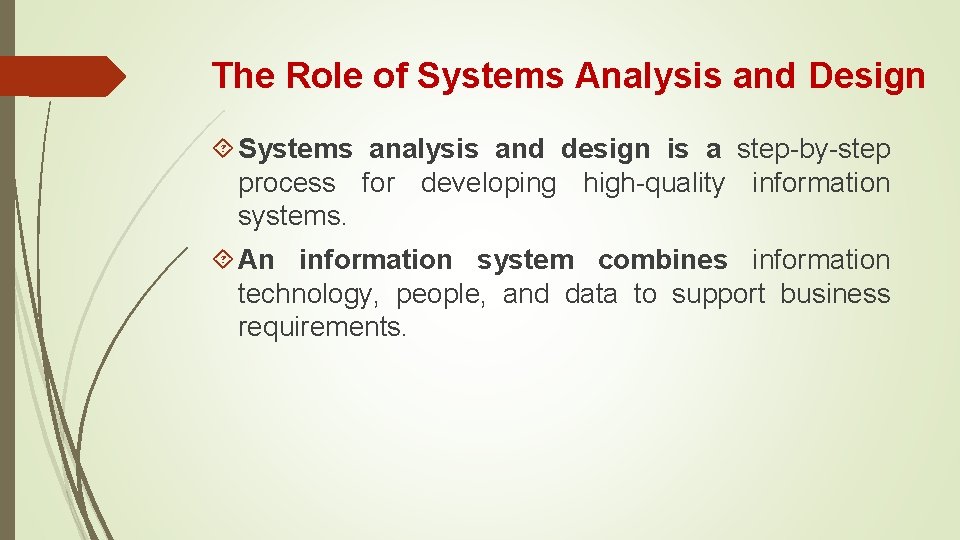 The Role of Systems Analysis and Design

Systems analysis and design is a step-by-step process for developing high-quality information systems.

An information system combines information technology, people, and data to support business requirements.